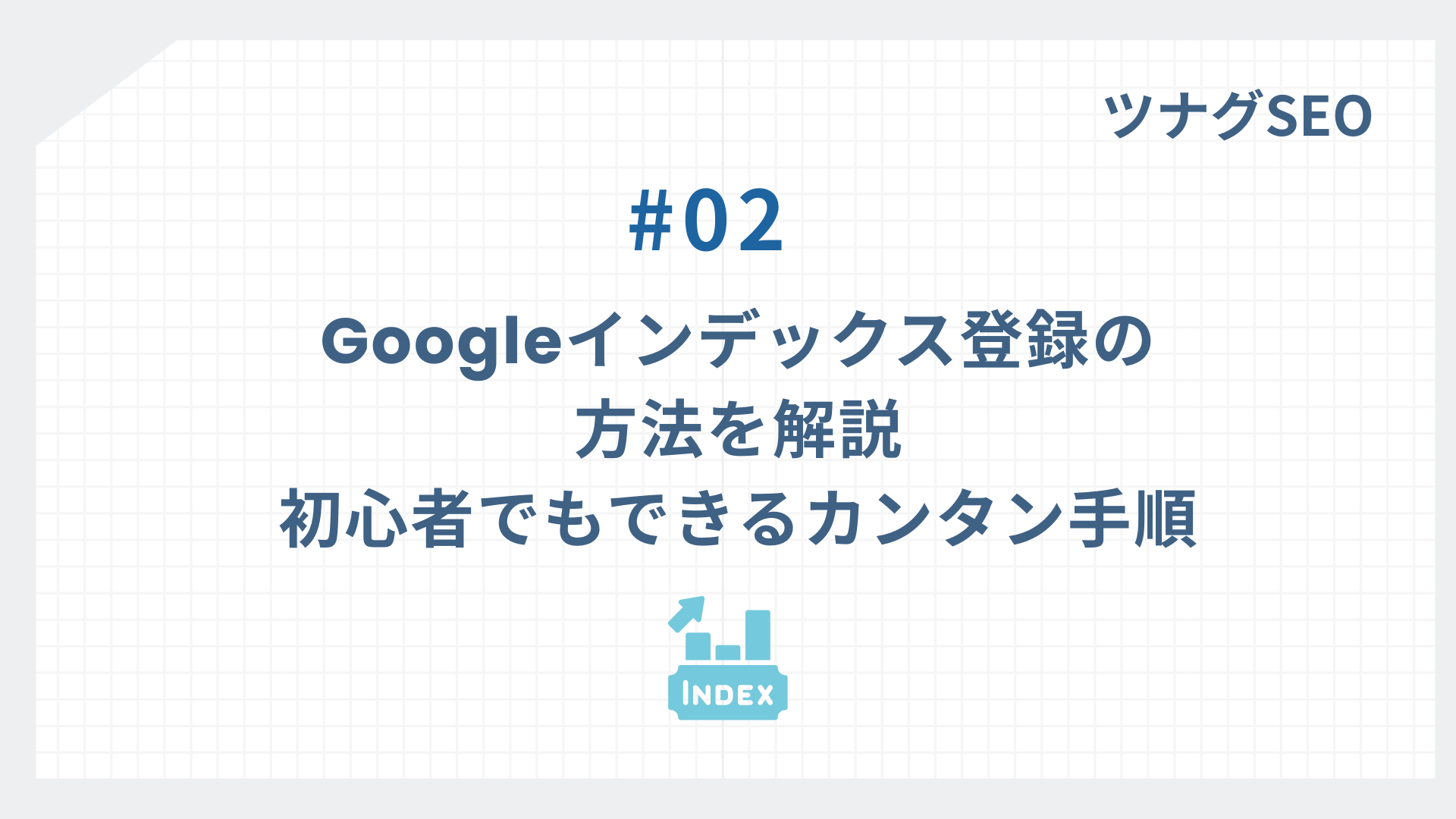 ツナグSEO

#02

Googleインデックス登録の
方法を解説
初心者でもできるカンタン手順

INDEX